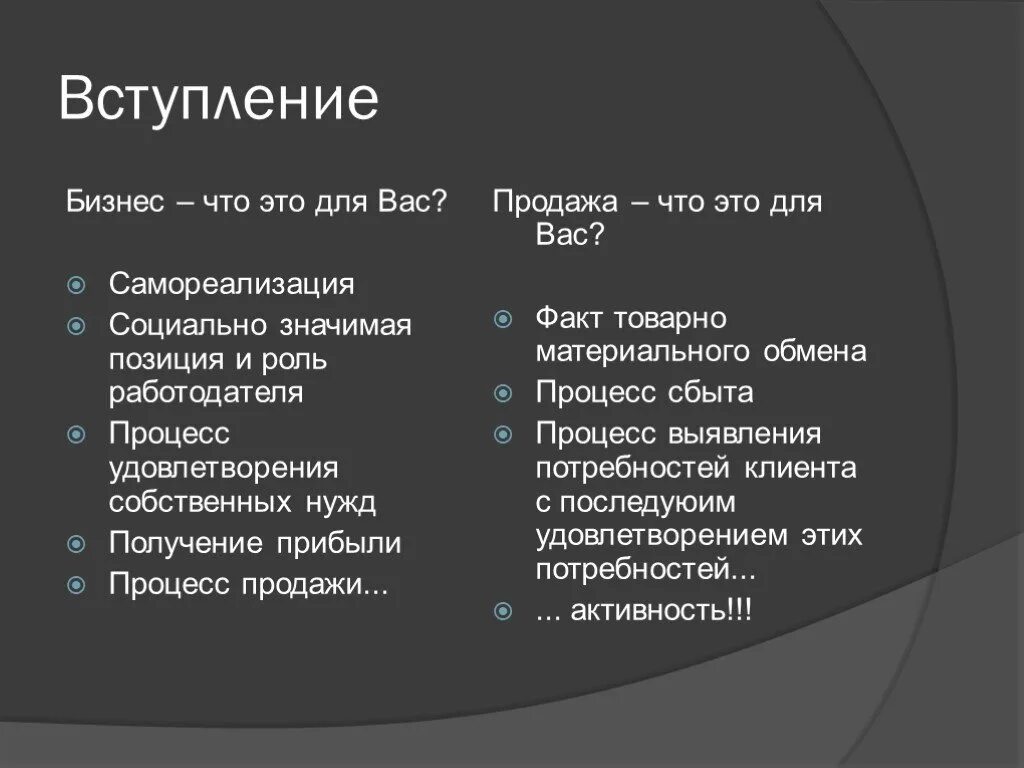 Вступление

Бизнес – что это для Вас?

Самореализация
Социально значимая позиция и роль работодателя
Процесс удовлетворения собственных нужд
Получение прибыли
Процесс продажи...

Продажа – что это для Вас?

Факт товарно материального обмена
Процесс сбыта
Процесс выявления потребностей клиента с последуюим удовлетворением этих потребностей...
... активность!!!